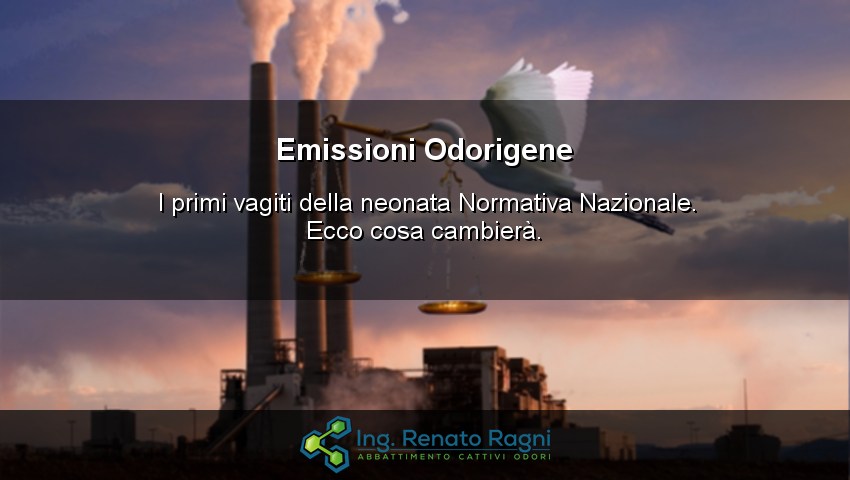 Emissioni Odorigene

I primi vagiti della neonata Normativa Nazionale.
Ecco cosa cambierà.

Ing. Renato Ragni
ABBATTIMENTO CATTIVI ODORI